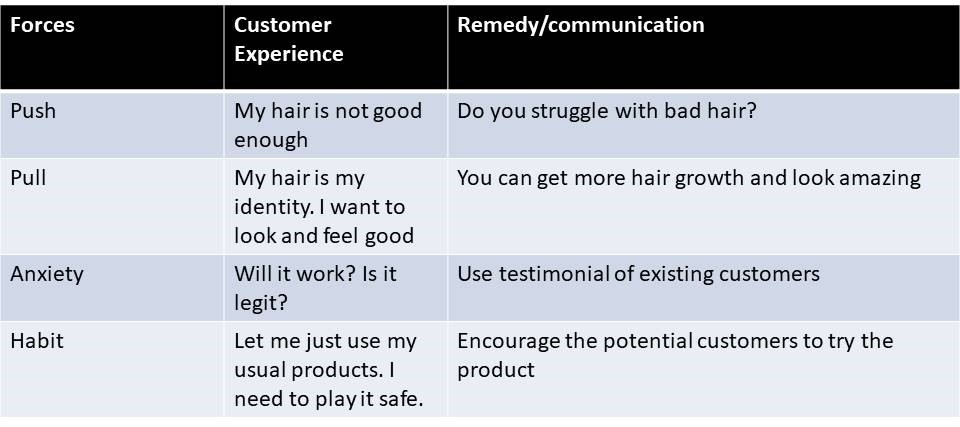 | Forces | Customer Experience | Remedy/communication |
|---|---|---|
| Push | My hair is not good enough | Do you struggle with bad hair? |
| Pull | My hair is my identity. I want to look and feel good | You can get more hair growth and look amazing |
| Anxiety | Will it work? Is it legit? | Use testimonial of existing customers |
| Habit | Let me just use my usual products. I need to play it safe. | Encourage the potential customers to try the product |